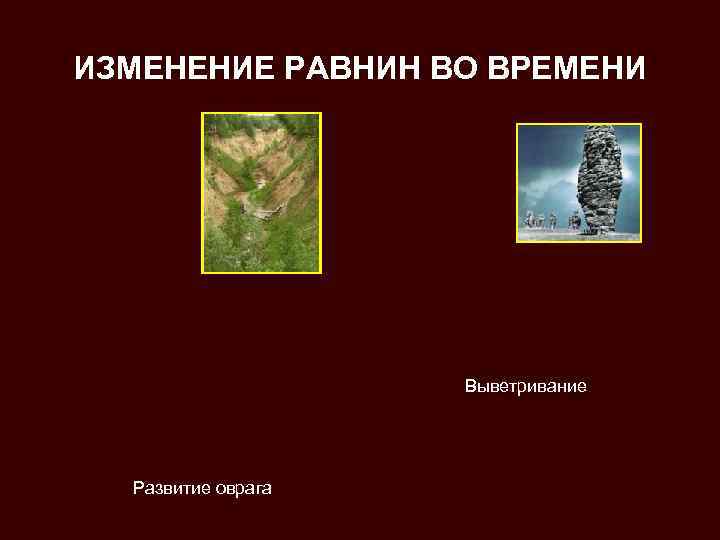 ИЗМЕНЕНИЕ РАВНИН ВО ВРЕМЕНИ

Выветривание

Развитие оврага